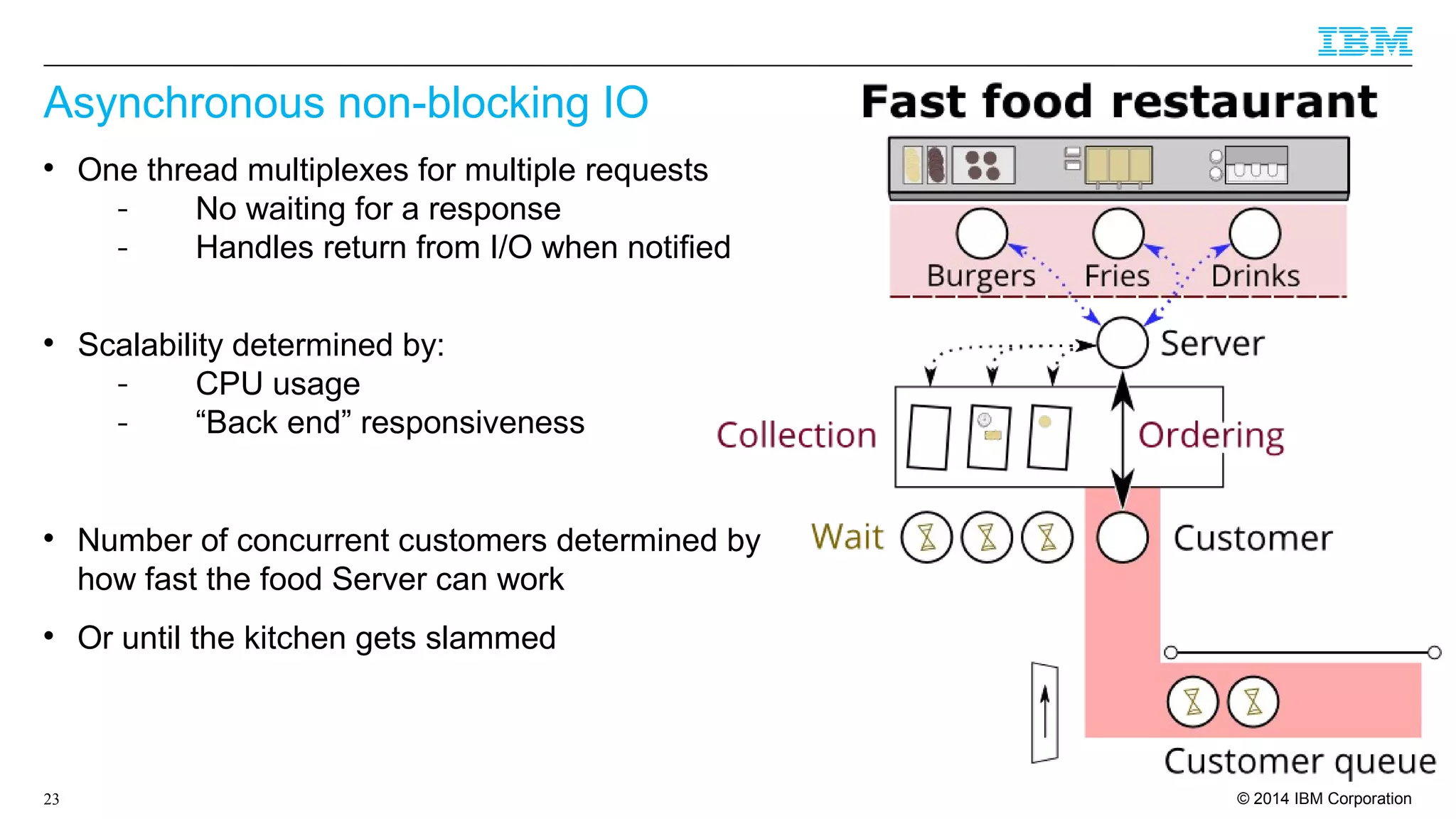 IBM

Asynchronous non-blocking IO

• One thread multiplexes for multiple requests
- No waiting for a response
- Handles return from I/O when notified

• Scalability determined by:
- CPU usage
- “Back end” responsiveness

• Number of concurrent customers determined by how fast the food Server can work

• Or until the kitchen gets slammed

Fast food restaurant

Burgers Fries Drinks

Server

Collection

Ordering

Wait

Customer

Customer queue

23

© 2014 IBM Corporation